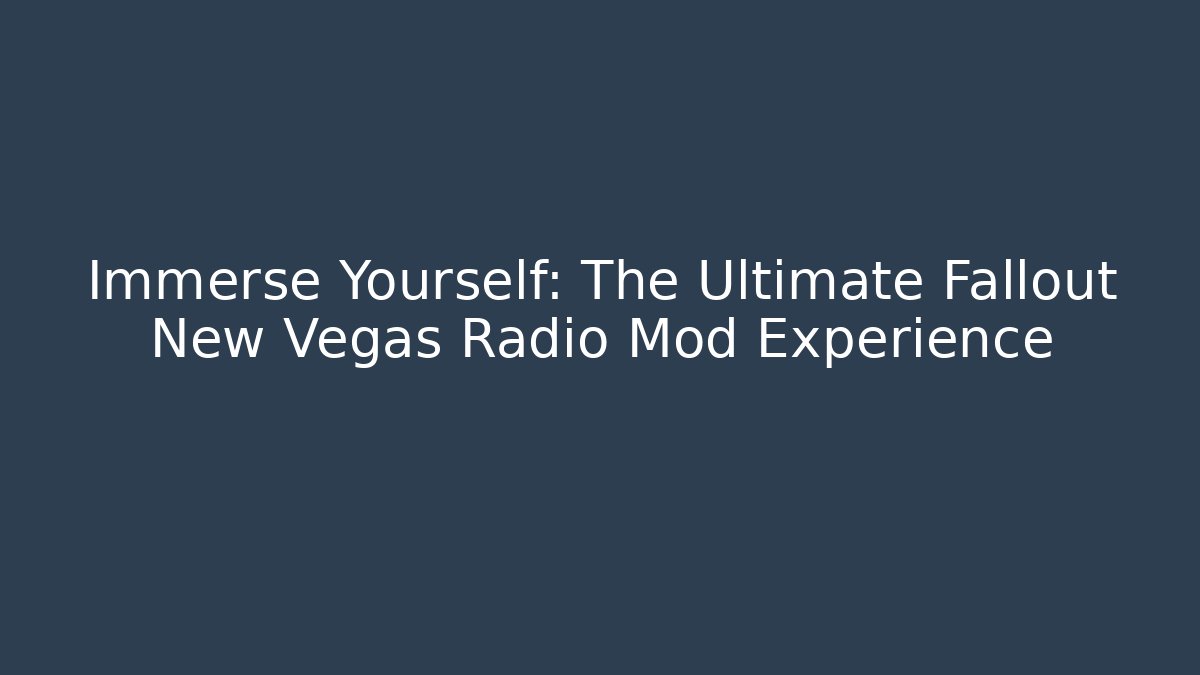 Immerse Yourself: The Ultimate Fallout New Vegas Radio Mod Experience